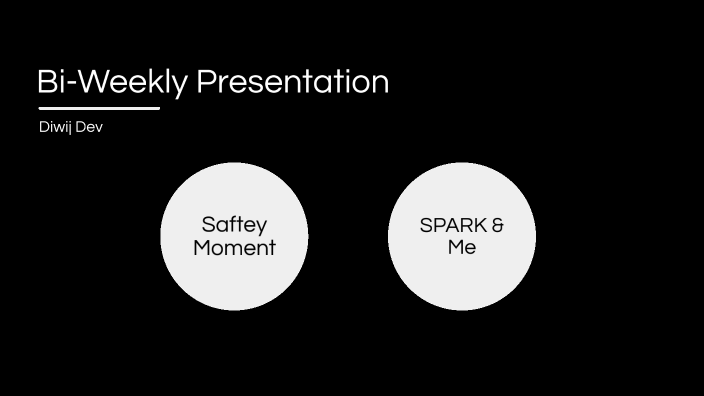 Bi-Weekly Presentation

Diwij Dev

Saftey Moment

SPARK & Me